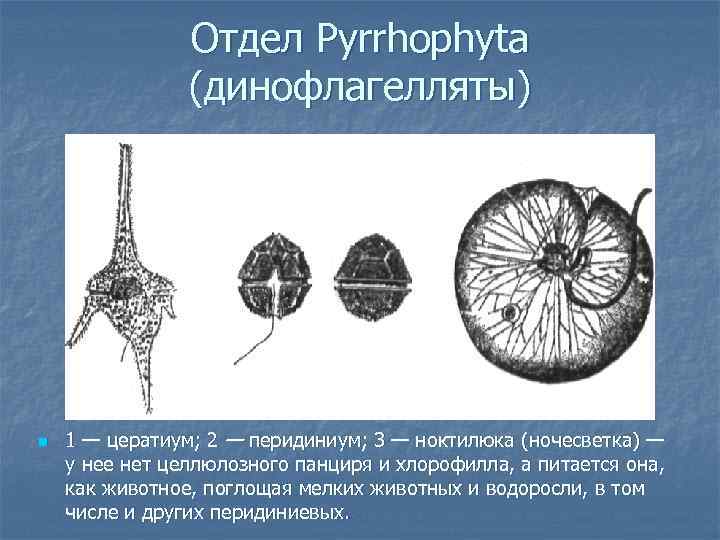 Отдел Pyrrhophyta (динофлагелляты)

1 — цератиум; 2 — перидиниум; 3 — ноктилюка (ночесветка) — у нее нет целлюлозного панциря и хлорофилла, а питается она, как животное, поглощая мелких животных и водоросли, в том числе и других перидиниевых.